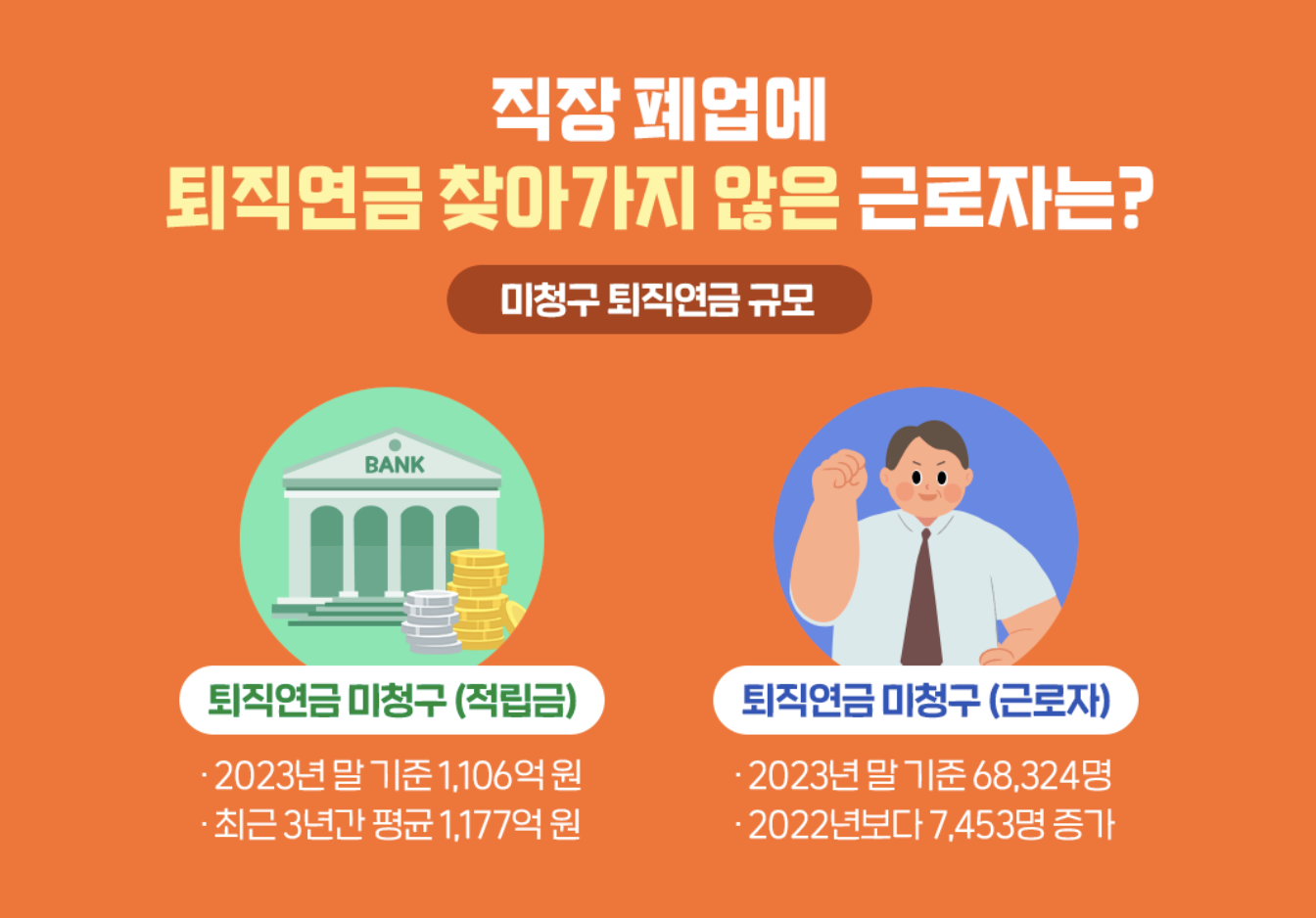 직장 폐업에
퇴직연금 찾아가지 않은 근로자는?

미청구 퇴직연금 규모

BANK

퇴직연금 미청구 (적립금)

· 2023년 말 기준 1,106억 원
· 최근 3년간 평균 1,177억 원

퇴직연금 미청구 (근로자)

· 2023년 말 기준 68,324명
· 2022년보다 7,453명 증가